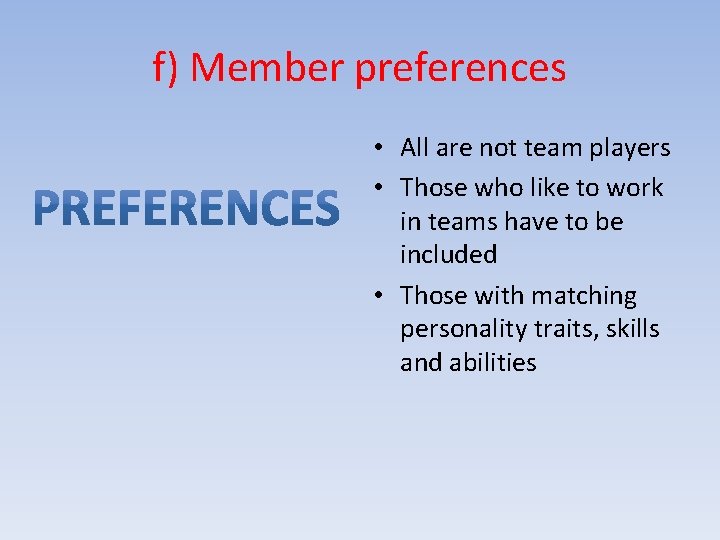 f) Member preferences

PREFERENCES

• All are not team players
• Those who like to work in teams have to be included
• Those with matching personality traits, skills and abilities